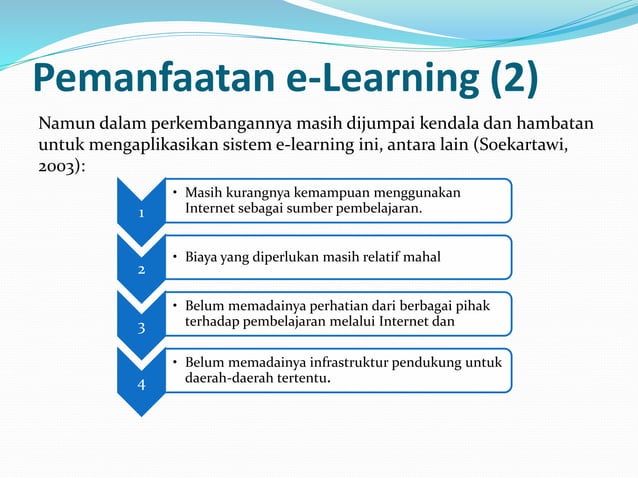 Pemanfaatan e-Learning (2)

Namun dalam perkembangannya masih dijumpai kendala dan hambatan untuk mengaplikasikan sistem e-learning ini, antara lain (Soekartawi, 2003):

1
• Masih kurangnya kemampuan menggunakan Internet sebagai sumber pembelajaran.

2
• Biaya yang diperlukan masih relatif mahal

3
• Belum memadainya perhatian dari berbagai pihak terhadap pembelajaran melalui Internet dan

4
• Belum memadainya infrastruktur pendukung untuk daerah-daerah tertentu.